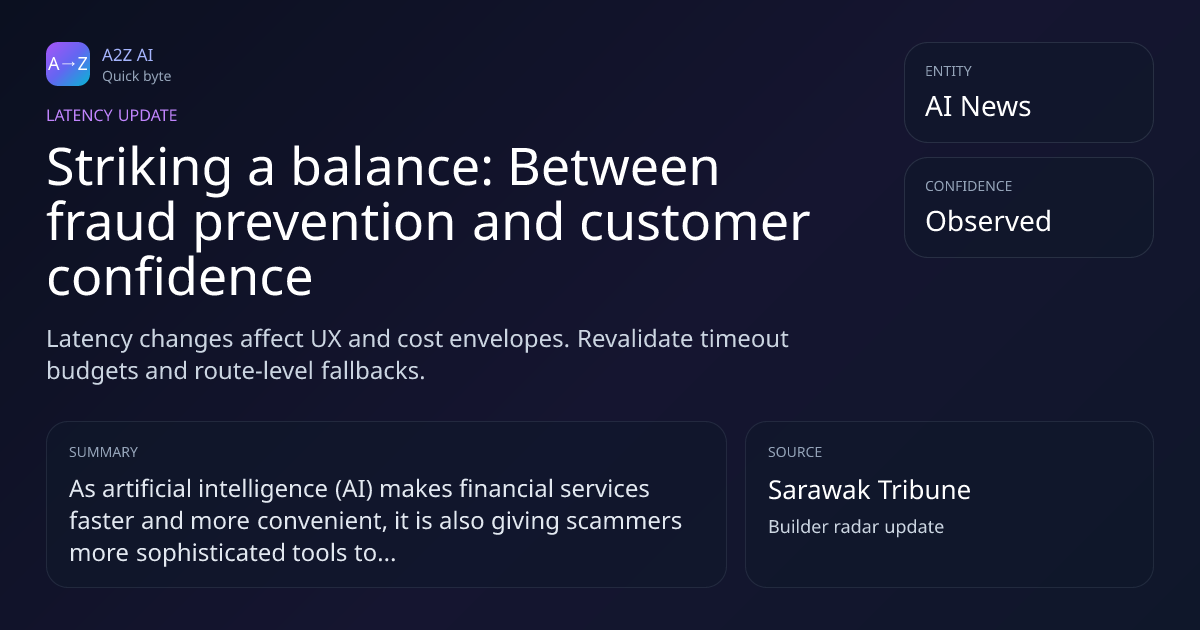 A→Z
A2Z AI
Quick byte

LATENCY UPDATE

Striking a balance: Between fraud prevention and customer confidence

Latency changes affect UX and cost envelopes. Revalidate timeout budgets and route-level fallbacks.

ENTITY
AI News

CONFIDENCE
Observed

SUMMARY
As artificial intelligence (AI) makes financial services faster and more convenient, it is also giving scammers more sophisticated tools to...

SOURCE
Sarawak Tribune
Builder radar update